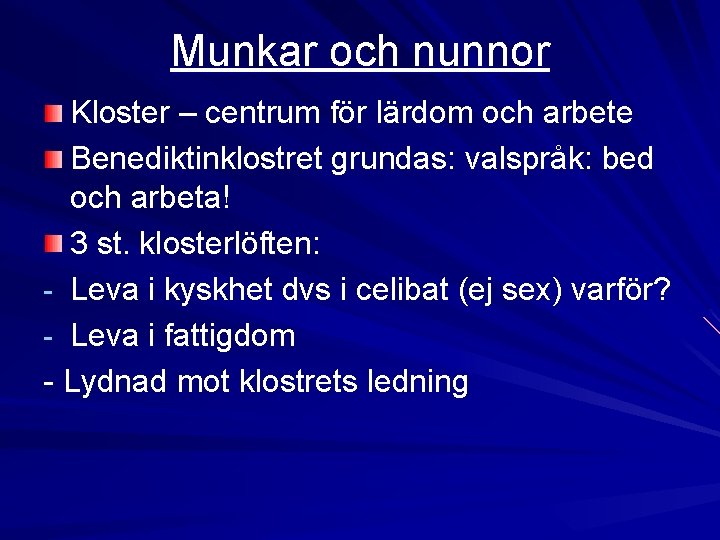 Munkar och nunnor

Kloster – centrum för lärdom och arbete

Benediktinklostret grundas: valspråk: bed och arbeta!

3 st. klosterlöften:

- Leva i kyskhet dvs i celibat (ej sex) varför?

- Leva i fattigdom

- Lydnad mot klostrets ledning